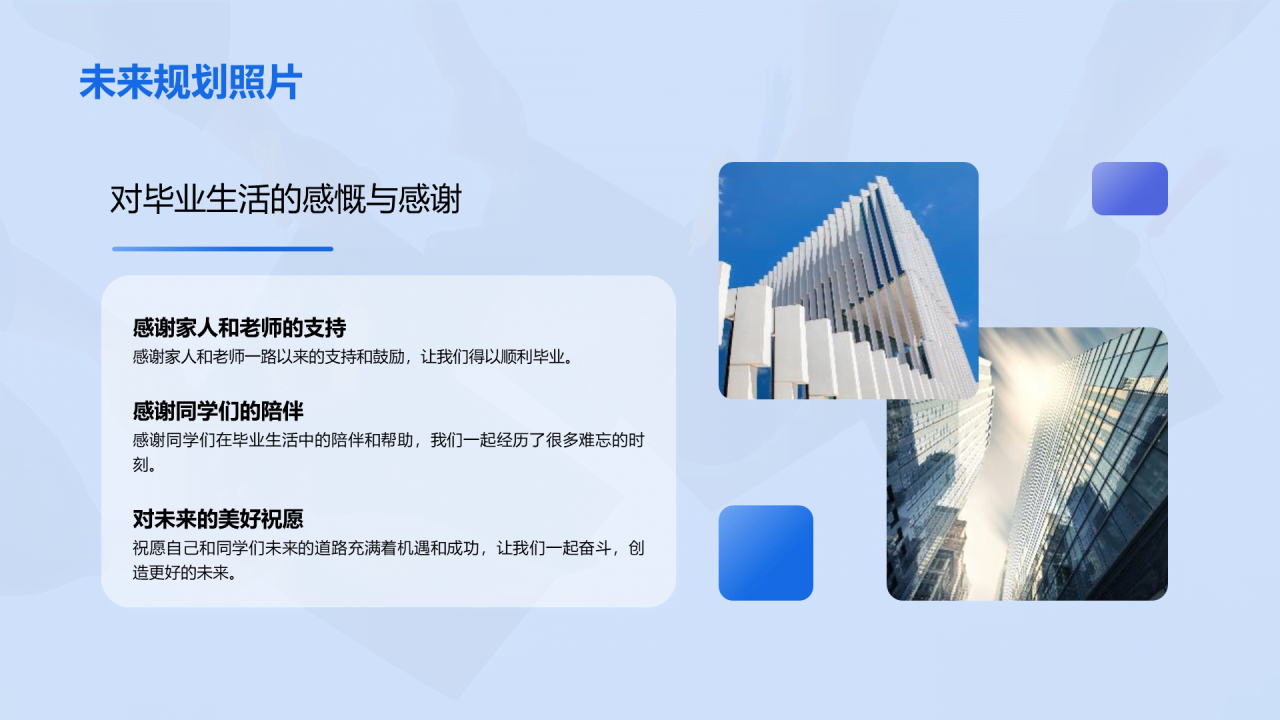 未来规划照片

对毕业生活的感慨与感谢

感谢家人和老师的支持
感谢家人和老师一路以来的支持和鼓励，让我们得以顺利毕业。

感谢同学们的陪伴
感谢同学们在毕业生活中的陪伴和帮助，我们一起经历了很多难忘的时刻。

对未来的美好祝愿
祝愿自己和同学们未来的道路充满着机遇和成功，让我们一起奋斗，创造更好的未来。